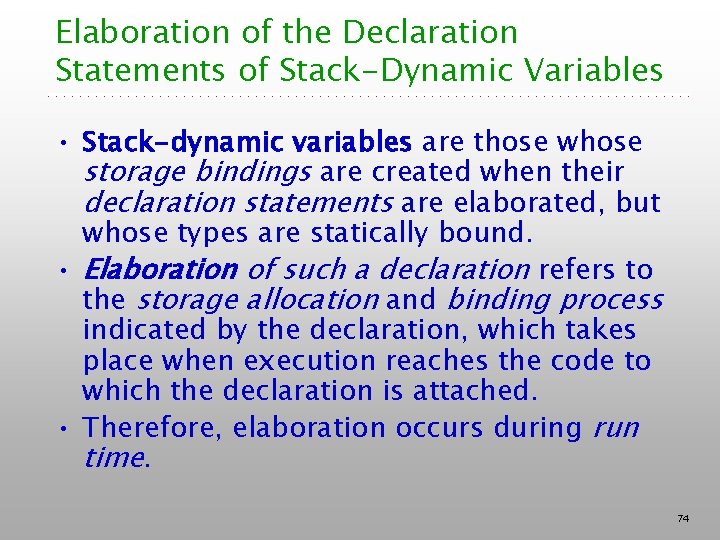 Elaboration of the Declaration Statements of Stack-Dynamic Variables

• Stack-dynamic variables are those whose storage bindings are created when their declaration statements are elaborated, but whose types are statically bound.

• Elaboration of such a declaration refers to the storage allocation and binding process indicated by the declaration, which takes place when execution reaches the code to which the declaration is attached.

• Therefore, elaboration occurs during run time.

74